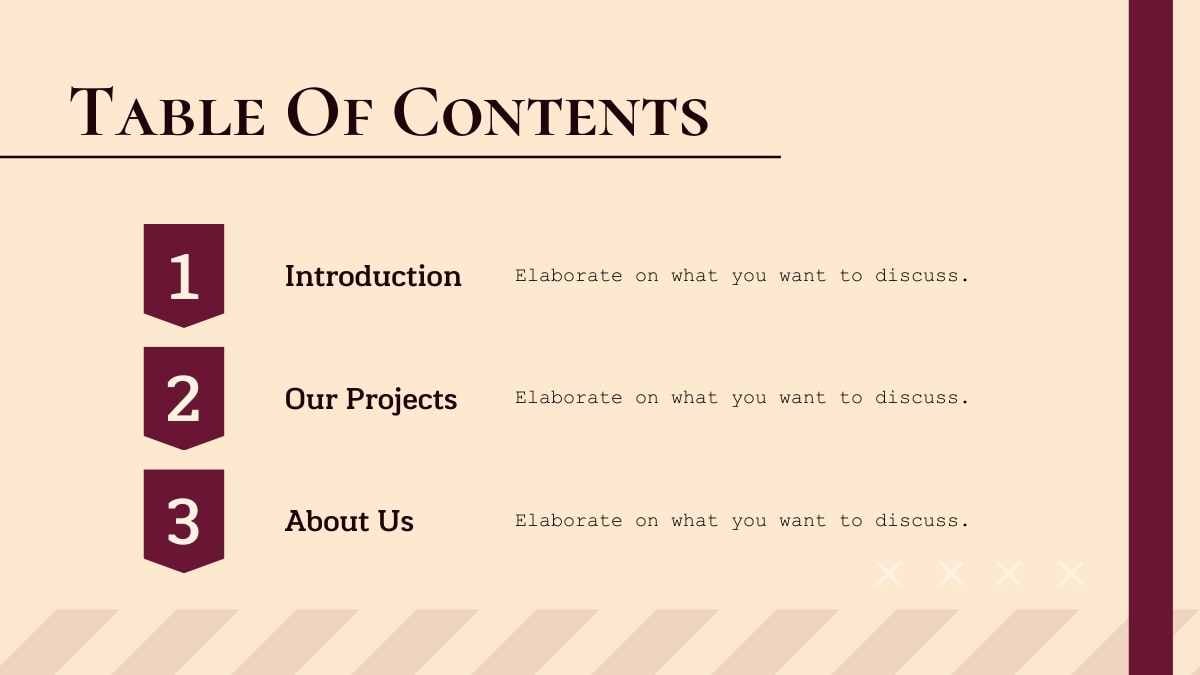 Table Of Contents

1 Introduction Elaborate on what you want to discuss.

2 Our Projects Elaborate on what you want to discuss.

3 About Us Elaborate on what you want to discuss.